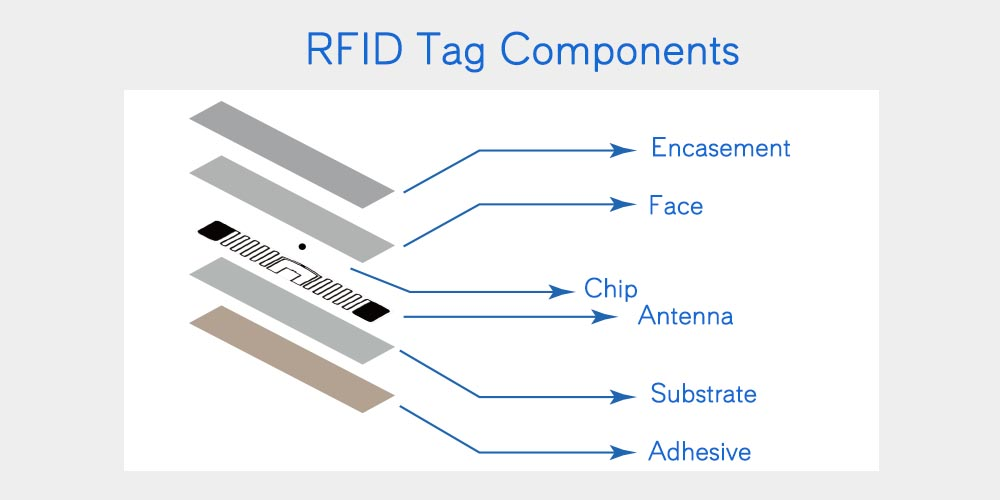 RFID Tag Components

Encasement

Face

Chip

Antenna

Substrate

Adhesive